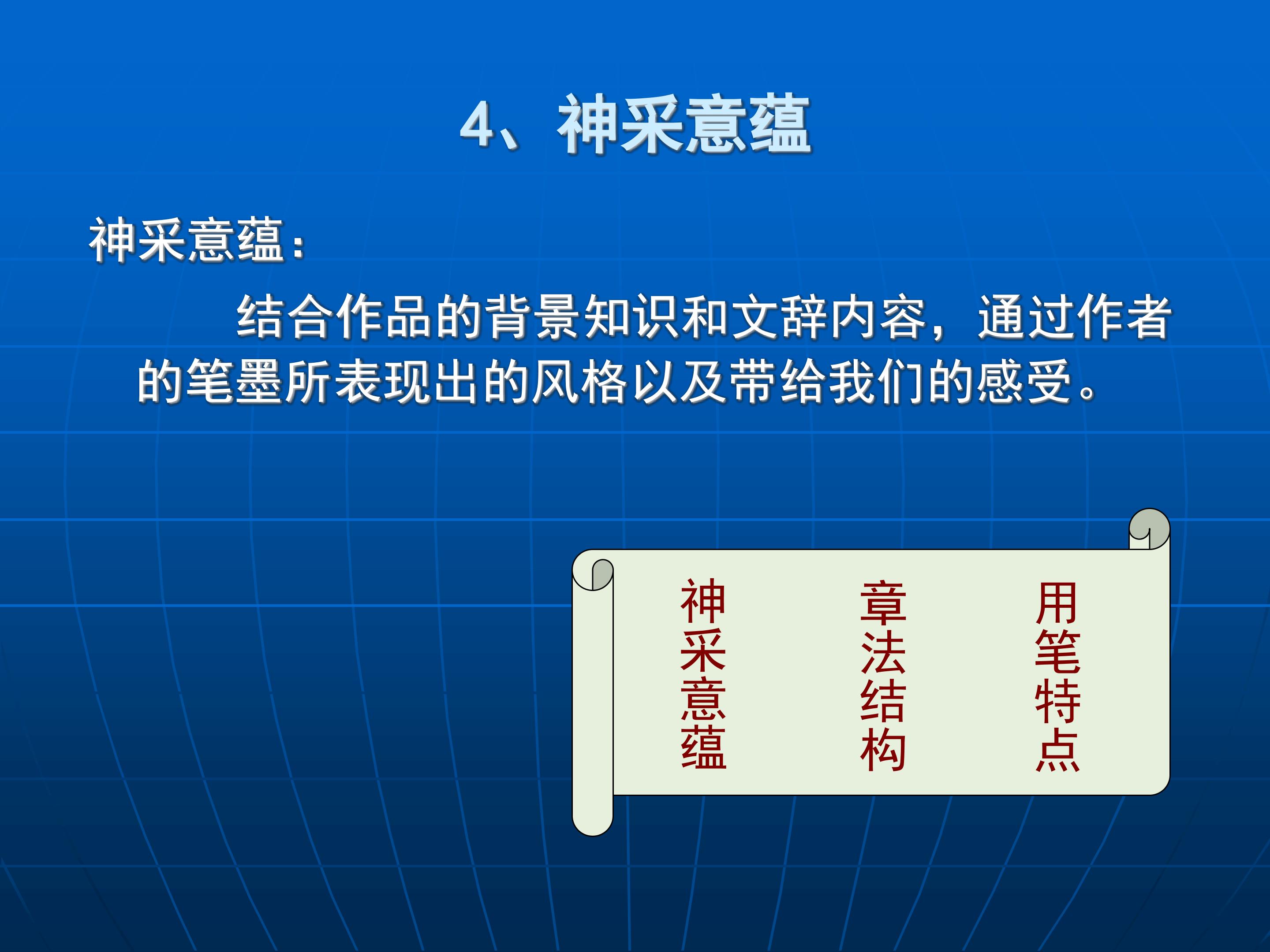 4、神采意蕴

神采意蕴：

结合作品的背景知识和文辞内容，通过作者的笔墨所表现出的风格以及带给我们的感受。

神采意蕴

章法结构

用笔特点